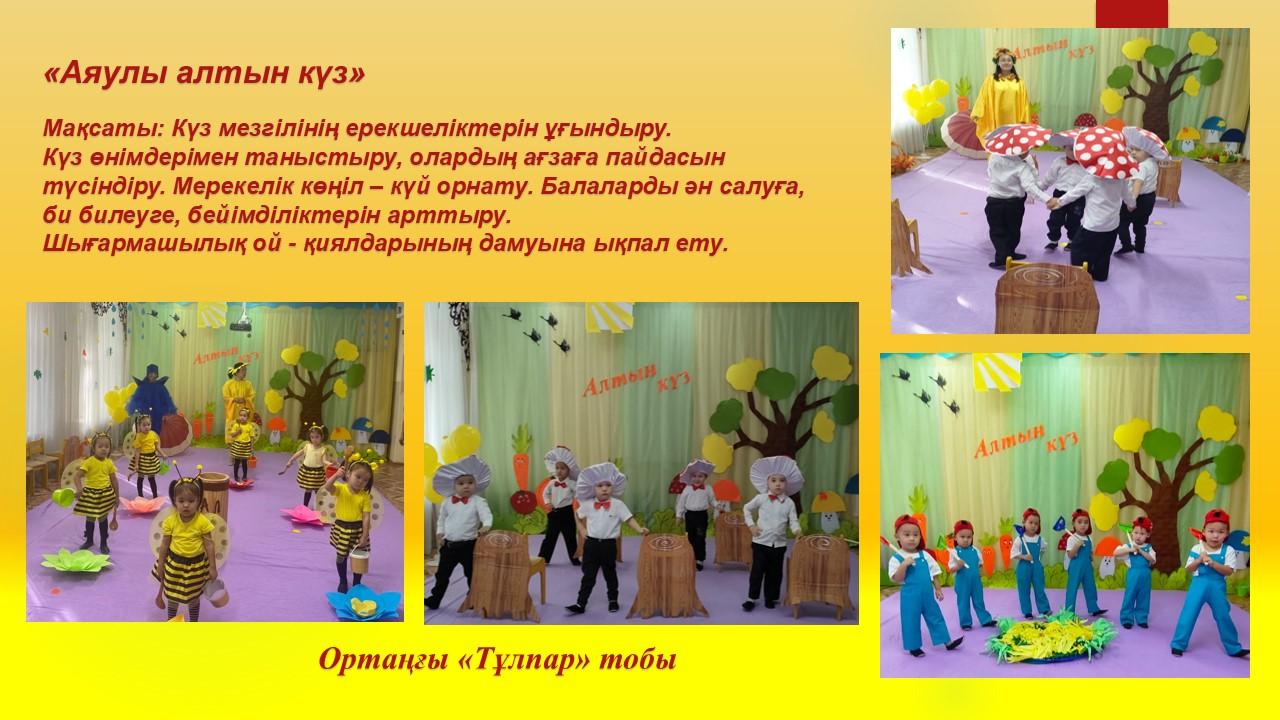 «Аяулы алтын күз»

Мақсаты: Күз мезгілінің ерекшеліктерін ұғындыру. Күз өнімдерімен таныстыру, олардың ағзаға пайдасын түсіндіру. Мерекелік көңіл – күй орнату. Балаларды ән салуға, би билеуге, бейімділіктерін арттыру. Шығармашылық ой - қиялдарының дамуына ықпал ету.

Алтын күз

Алтын күз

Алтын күз

Алтын күз

Ортаңғы «Тұлпар» тобы